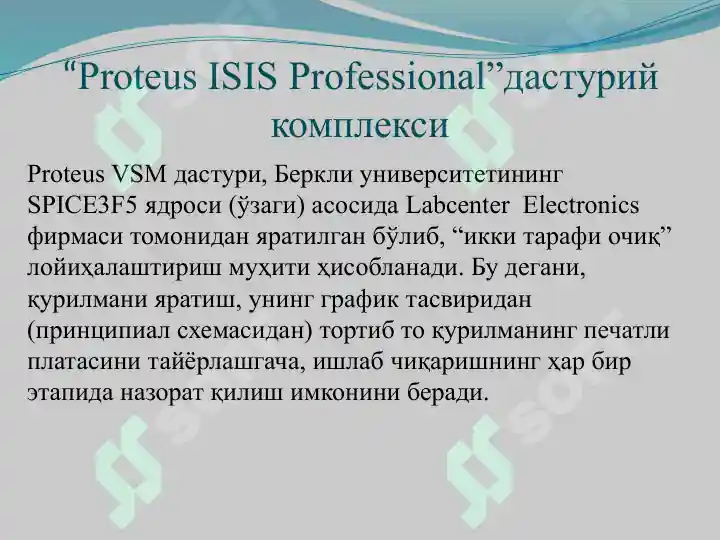 “Proteus ISIS Professional”дастурий комплекси

Proteus VSM дастури, Беркли университетининг SPICE3F5 ядроси (ўзаги) асосида Labcenter Electronics фирмаси томонидан яратилган бўлиб, “икки тарафи очиқ” лойиҳалаштириш муҳити ҳисобланади. Бу дегани, қурилмани яратиш, унинг график тасвиридан (принципиал схемасидан) тортиб то қурилманинг печатли платасини тайёрлашгача, ишлаб чиқаришнинг ҳар бир этапида назорат қилиш имконини беради.